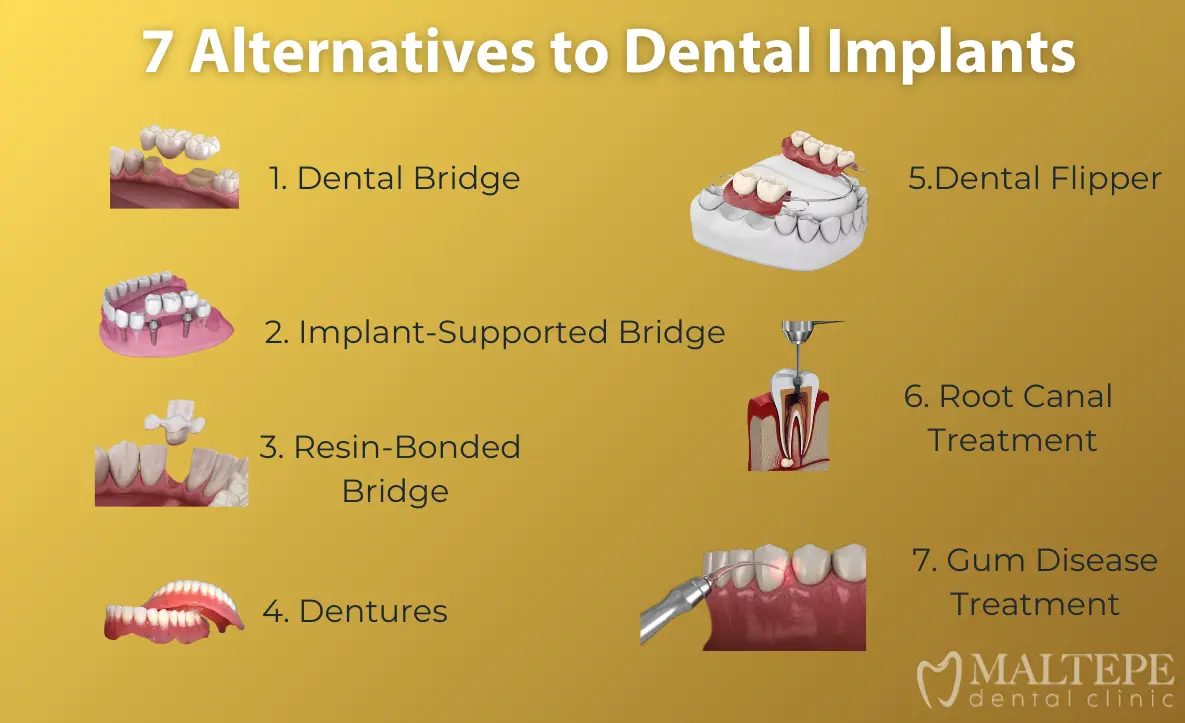 7 Alternatives to Dental Implants

1. Dental Bridge

2. Implant-Supported Bridge

3. Resin-Bonded Bridge

4. Dentures

5.Dental Flipper

6. Root Canal Treatment

7. Gum Disease Treatment

MALTEPE dental clinic